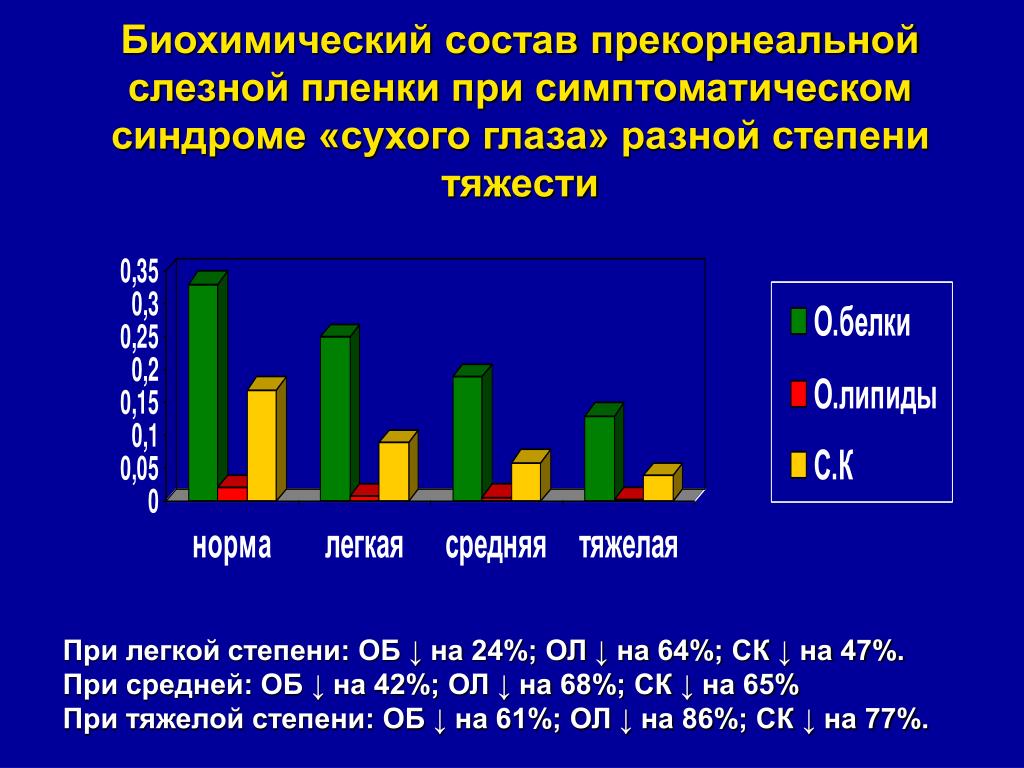 Биохимический состав прекорнеальной слезной пленки при симптоматическом синдроме «сухого глаза» разной степени тяжести

0,35
0,3
0,25
0,2
0,15
0,1
0,05
0

норма
легкая
средняя
тяжелая

О.белки
О.липиды
С.К

При легкой степени: ОБ ↓ на 24%; ОЛ ↓ на 64%; СК ↓ на 47%.
При средней: ОБ ↓ на 42%; ОЛ ↓ на 68%; СК ↓ на 65%
При тяжелой степени: ОБ ↓ на 61%; ОЛ ↓ на 86%; СК ↓ на 77%.